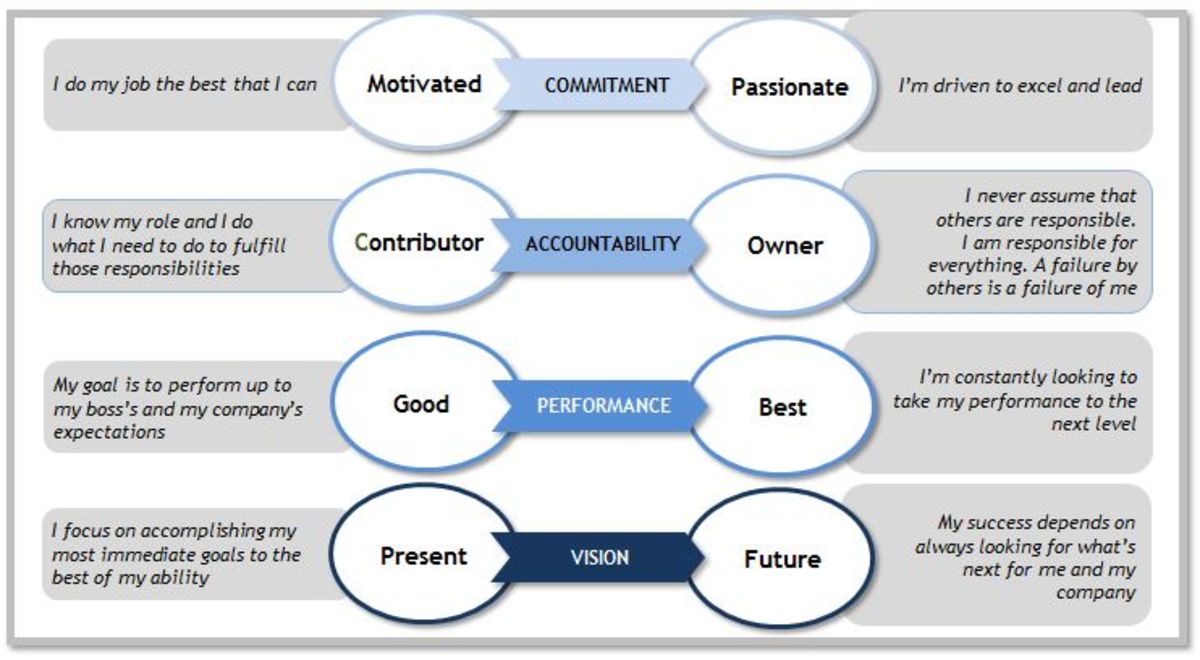 I do my job the best that I can

Motivated

COMMITMENT

Passionate

I'm driven to excel and lead

I know my role and I do what I need to do to fulfill those responsibilities

Contributor

ACCOUNTABILITY

Owner

I never assume that others are responsible. I am responsible for everything. A failure by others is a failure of me

My goal is to perform up to my boss's and my company's expectations

Good

PERFORMANCE

Best

I'm constantly looking to take my performance to the next level

I focus on accomplishing my most immediate goals to the best of my ability

Present

VISION

Future

My success depends on always looking for what's next for me and my company